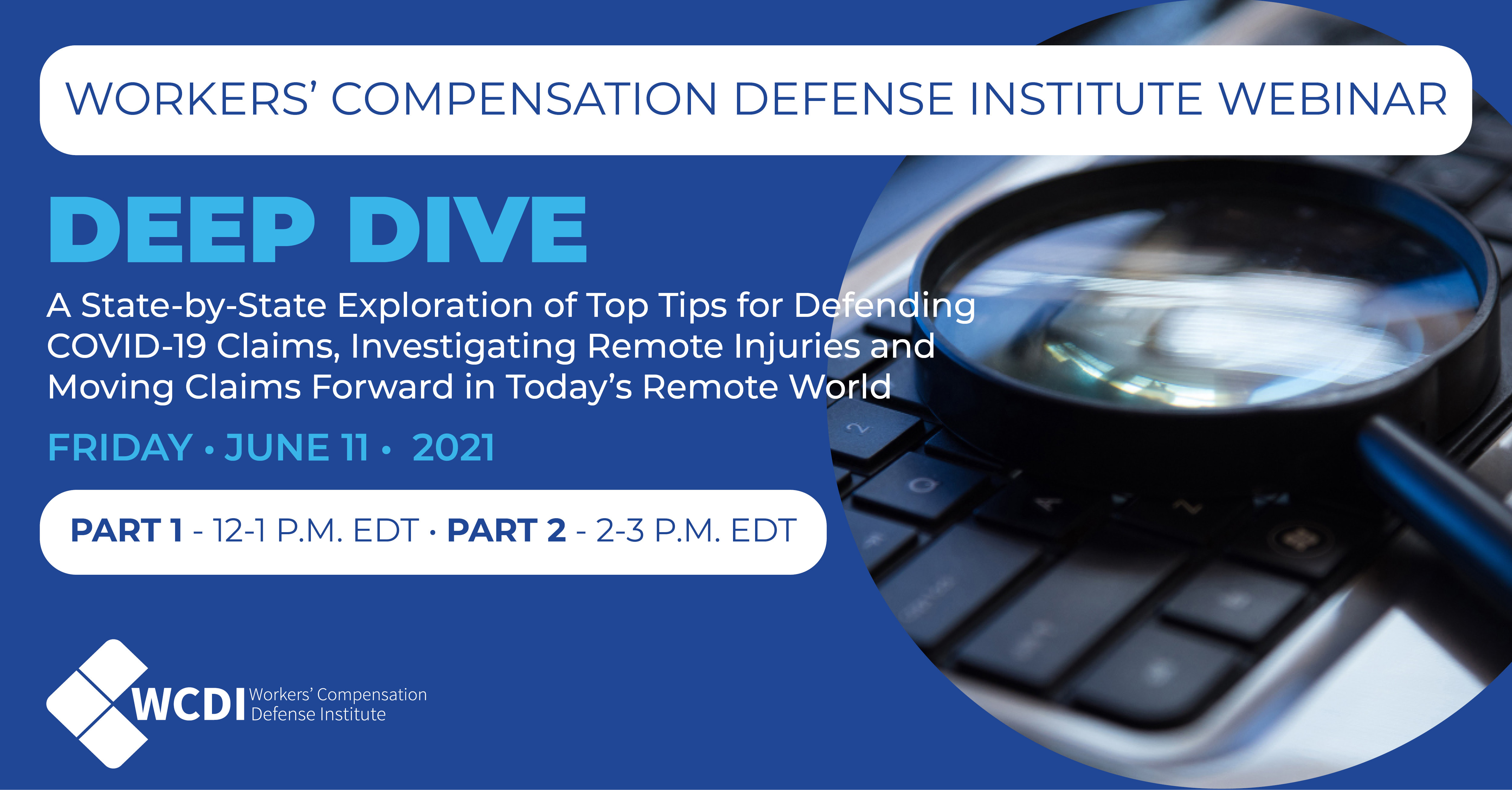 WORKERS' COMPENSATION DEFENSE INSTITUTE WEBINAR

DEEP DIVE

A State-by-State Exploration of Top Tips for Defending COVID-19 Claims, Investigating Remote Injuries and Moving Claims Forward in Today's Remote World

FRIDAY • JUNE 11 • 2021

PART 1 - 12-1 P.M. EDT • PART 2 - 2-3 P.M. EDT

WCDI Workers' Compensation Defense Institute